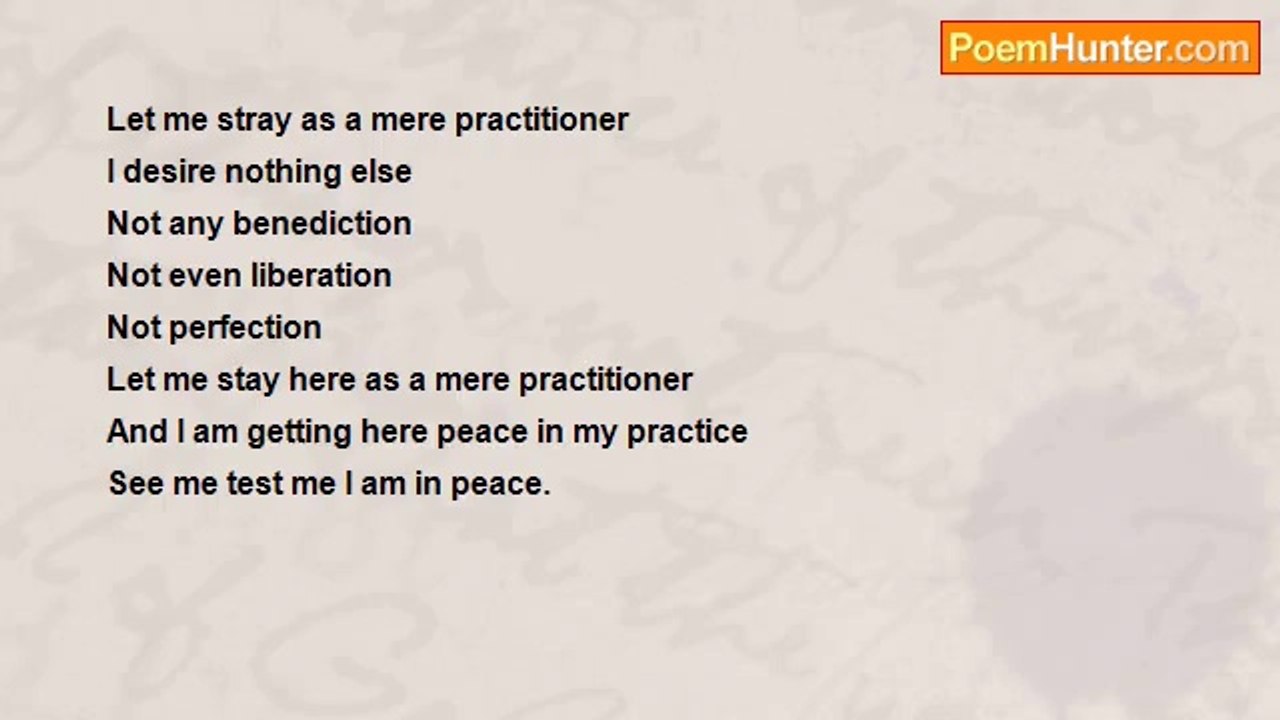 PoemHunter.com

Let me stray as a mere practitioner
I desire nothing else
Not any benediction
Not even liberation
Not perfection
Let me stay here as a mere practitioner
And I am getting here peace in my practice
See me test me I am in peace.